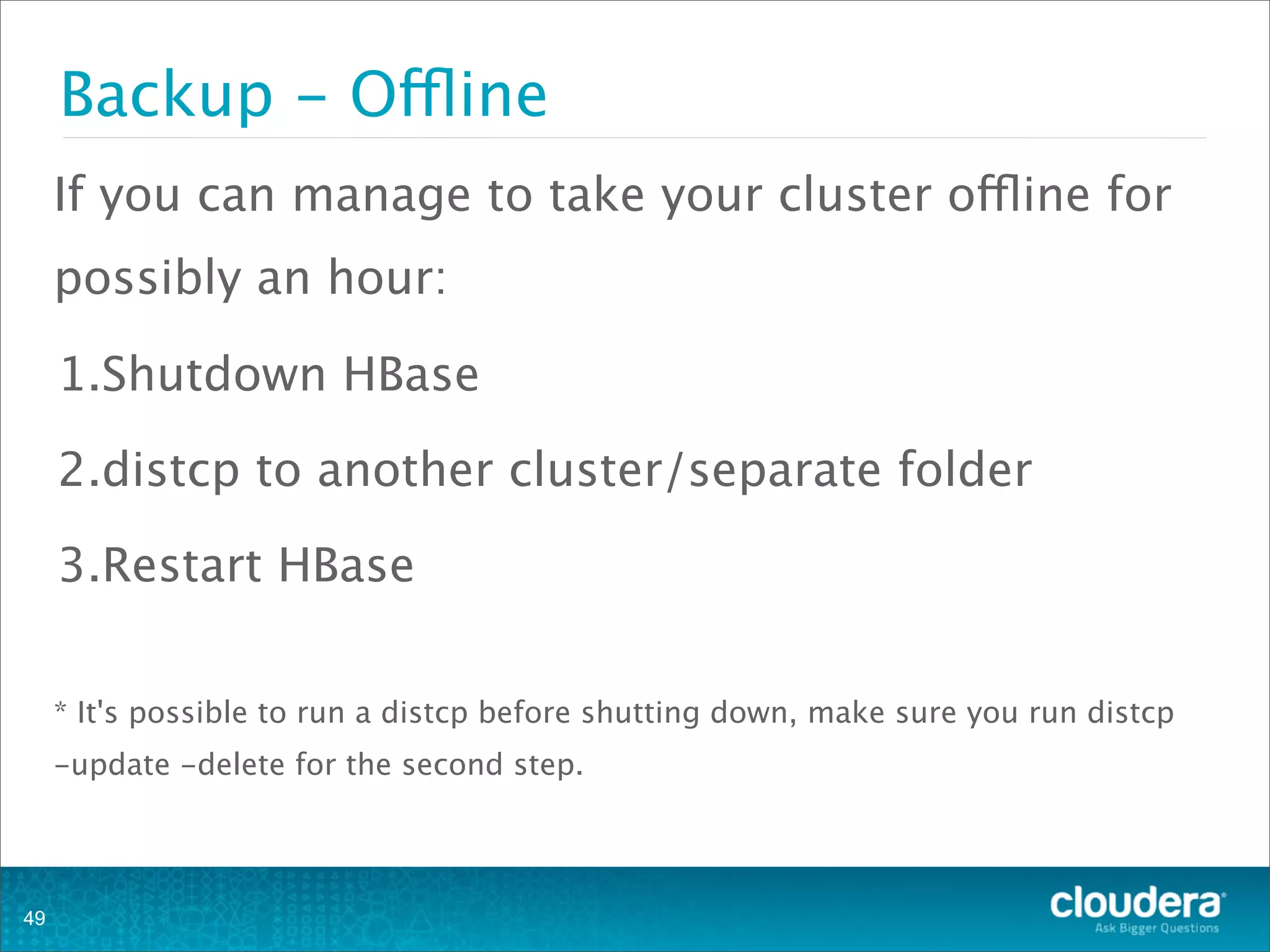 Backup – Offline

If you can manage to take your cluster offline for possibly an hour:

1.Shutdown HBase

2.distcp to another cluster/separate folder

3.Restart HBase

* It's possible to run a distcp before shutting down, make sure you run distcp –update –delete for the second step.

49

cloudera
Ask Bigger Questions